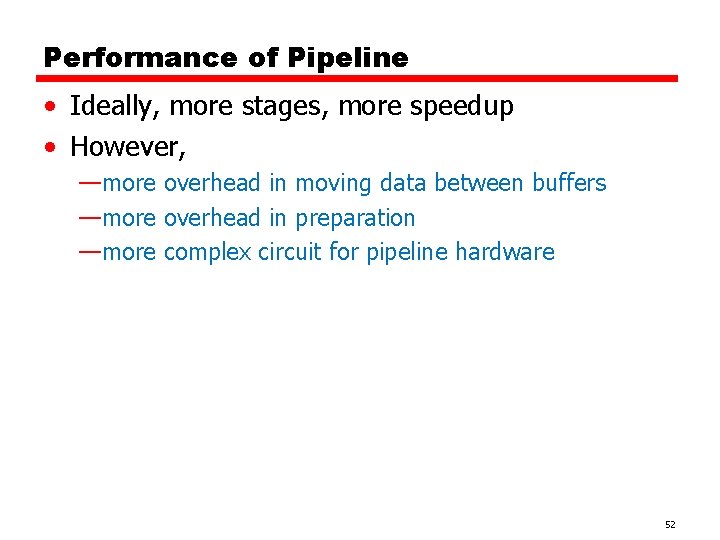 Performance of Pipeline

• Ideally, more stages, more speedup
• However,
—more overhead in moving data between buffers
—more overhead in preparation
—more complex circuit for pipeline hardware

52